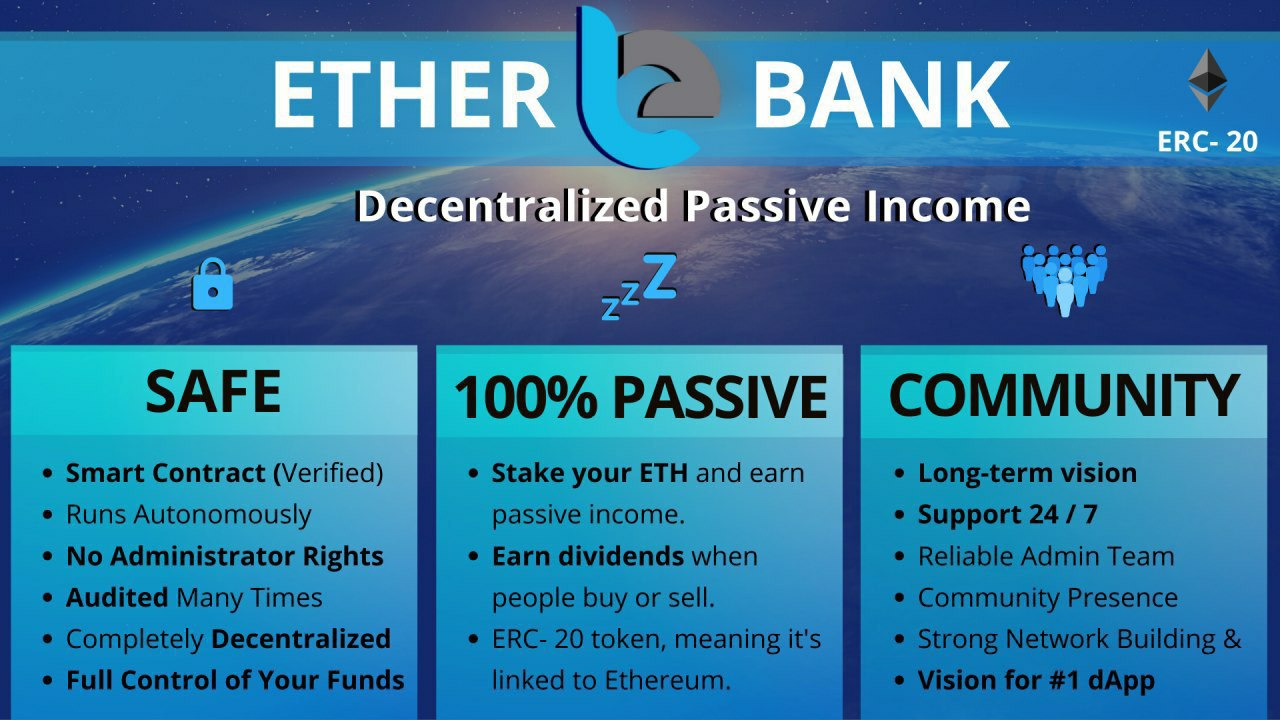 ETHER BANK

ERC- 20

Decentralized Passive Income

zzZ

SAFE

- Smart Contract (Verified)
- Runs Autonomously
- No Administrator Rights
- Audited Many Times
- Completely Decentralized
- Full Control of Your Funds

100% PASSIVE

- Stake your ETH and earn passive income.
- Earn dividends when people buy or sell.
- ERC- 20 token, meaning it's linked to Ethereum.

COMMUNITY

- Long-term vision
- Support 24 / 7
- Reliable Admin Team
- Community Presence
- Strong Network Building &
- Vision for #1 dApp